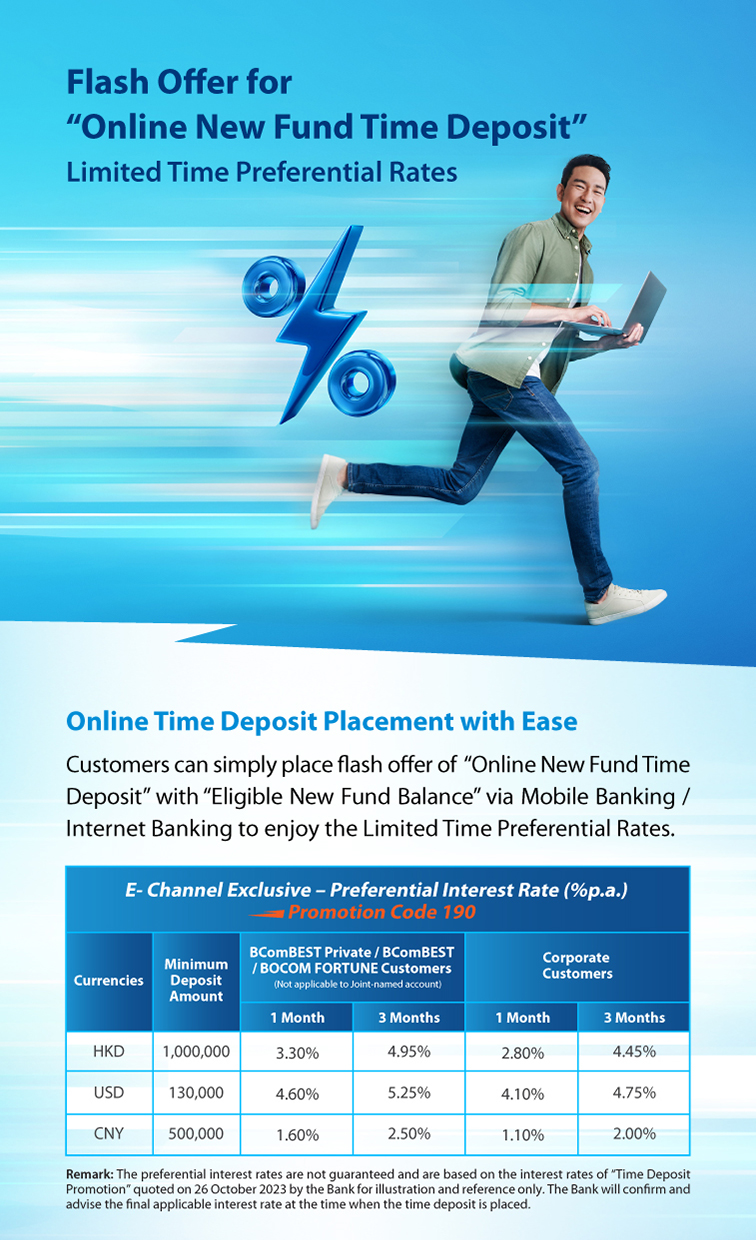 Flash Offer for
“Online New Fund Time Deposit”
Limited Time Preferential Rates

Online Time Deposit Placement with Ease

Customers can simply place flash offer of “Online New Fund Time Deposit” with “Eligible New Fund Balance” via Mobile Banking / Internet Banking to enjoy the Limited Time Preferential Rates.

E- Channel Exclusive – Preferential Interest Rate (%p.a.)
Promotion Code 190

| Currencies | Minimum Deposit Amount | BComBEST Private / BComBEST / BOCOM FORTUNE Customers (Not applicable to Joint-named account) 1 Month | BComBEST Private / BComBEST / BOCOM FORTUNE Customers (Not applicable to Joint-named account) 3 Months | Corporate Customers 1 Month | Corporate Customers 3 Months |
|---|---|---|---|---|---|
| HKD | 1,000,000 | 3.30% | 4.95% | 2.80% | 4.45% |
| USD | 130,000 | 4.60% | 5.25% | 4.10% | 4.75% |
| CNY | 500,000 | 1.60% | 2.50% | 1.10% | 2.00% |

Remark: The preferential interest rates are not guaranteed and are based on the interest rates of “Time Deposit Promotion” quoted on 26 October 2023 by the Bank for illustration and reference only. The Bank will confirm and advise the final applicable interest rate at the time when the time deposit is placed.